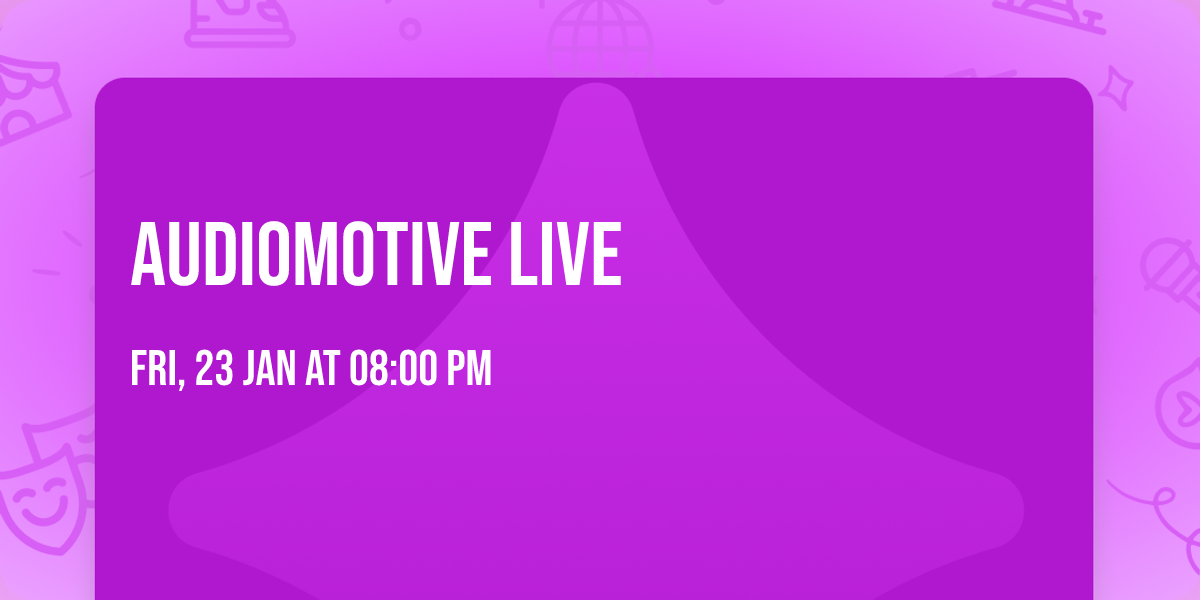 AUDIOMOTIVE LIVE

FRI, 23 JAN AT 08:00 PM